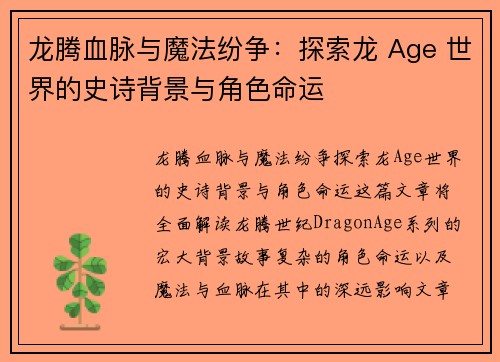 龙腾血脉与魔法纷争：探索龙 Age 世界的史诗背景与角色命运

龙腾血脉与魔法纷争探索龙Age世界的史诗背景与角色命运这篇文章将全面解读龙腾世纪DragonAge系列的宏大背景故事复杂的角色命运以及魔法与血脉在其中的深远影响文章